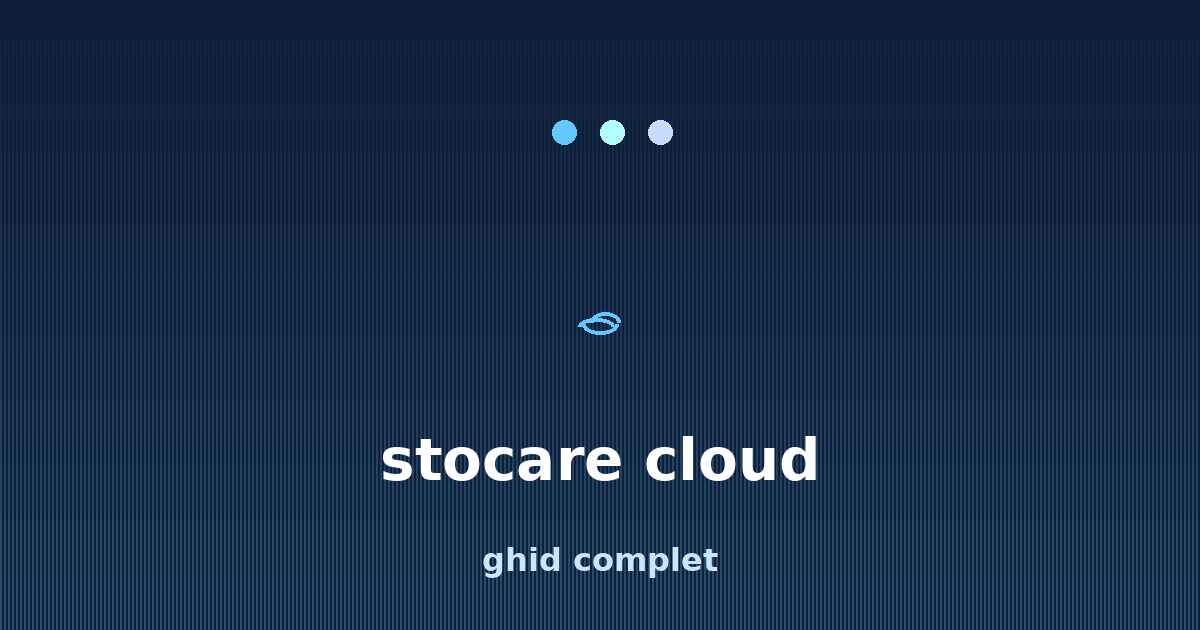 stocare cloud

ghid complet